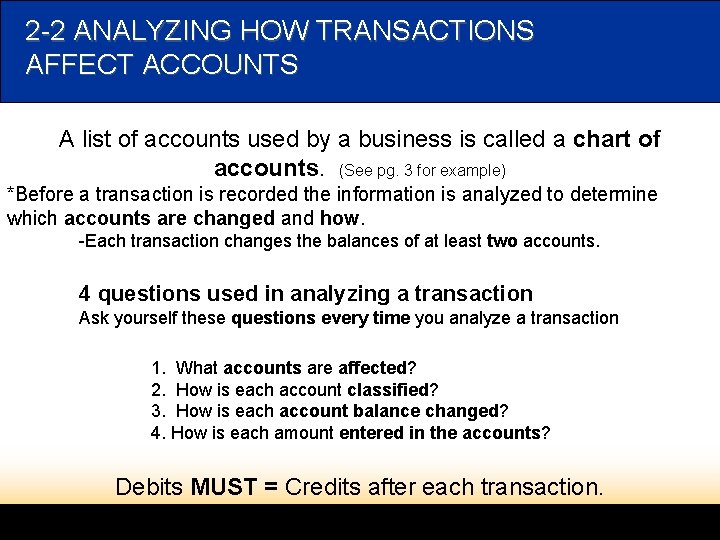 2-2 ANALYZING HOW TRANSACTIONS AFFECT ACCOUNTS

A list of accounts used by a business is called a chart of accounts. (See pg. 3 for example)

*Before a transaction is recorded the information is analyzed to determine which accounts are changed and how.

-Each transaction changes the balances of at least two accounts.

4 questions used in analyzing a transaction

Ask yourself these questions every time you analyze a transaction

1. What accounts are affected?
2. How is each account classified?
3. How is each account balance changed?
4. How is each amount entered in the accounts?

Debits MUST = Credits after each transaction.